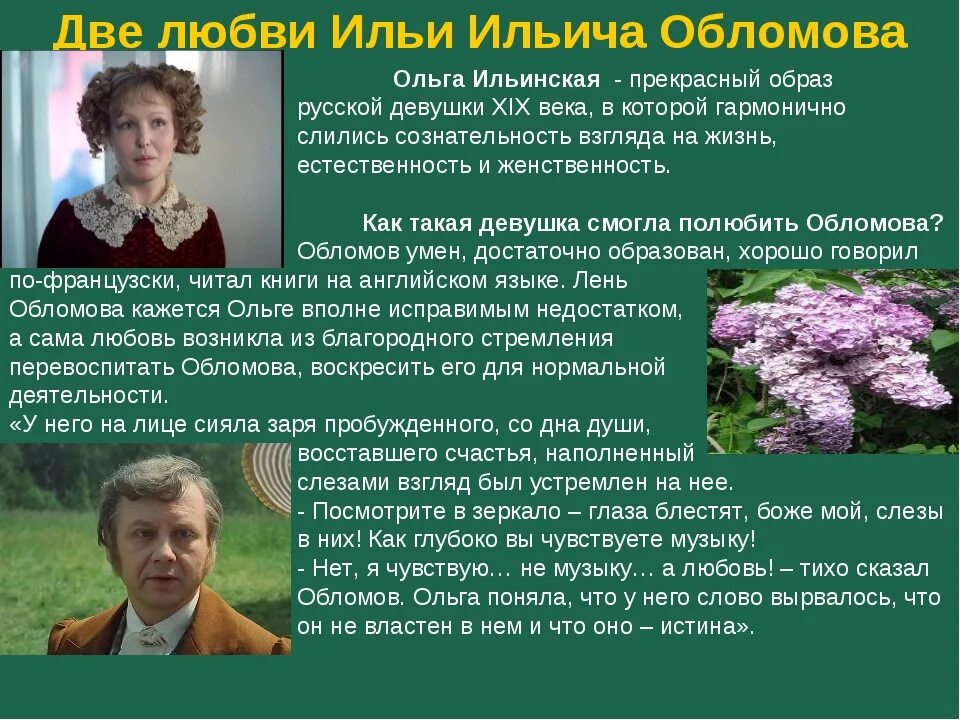 Две любви Ильи Ильича Обломова

Ольга Ильинская - прекрасный образ русской девушки XIX века, в которой гармонично слились сознательность взгляда на жизнь, естественность и женственность.

Как такая девушка смогла полюбить Обломова? Обломов умен, достаточно образован, хорошо говорил по-французски, читал книги на английском языке. Лень Обломова кажется Ольге вполне исправимым недостатком, а сама любовь возникла из благородного стремления перевоспитать Обломова, воскресить его для нормальной деятельности.
«У него на лице сияла заря пробужденного, со дна души, восставшего счастья, наполненный слезами взгляд был устремлен на нее.
- Посмотрите в зеркало – глаза блестят, боже мой, слезы в них! Как глубоко вы чувствуете музыку!
- Нет, я чувствую… не музыку… а любовь! – тихо сказал Обломов. Ольга поняла, что у него слово вырвалось, что он не властен в нем и что оно – истина».